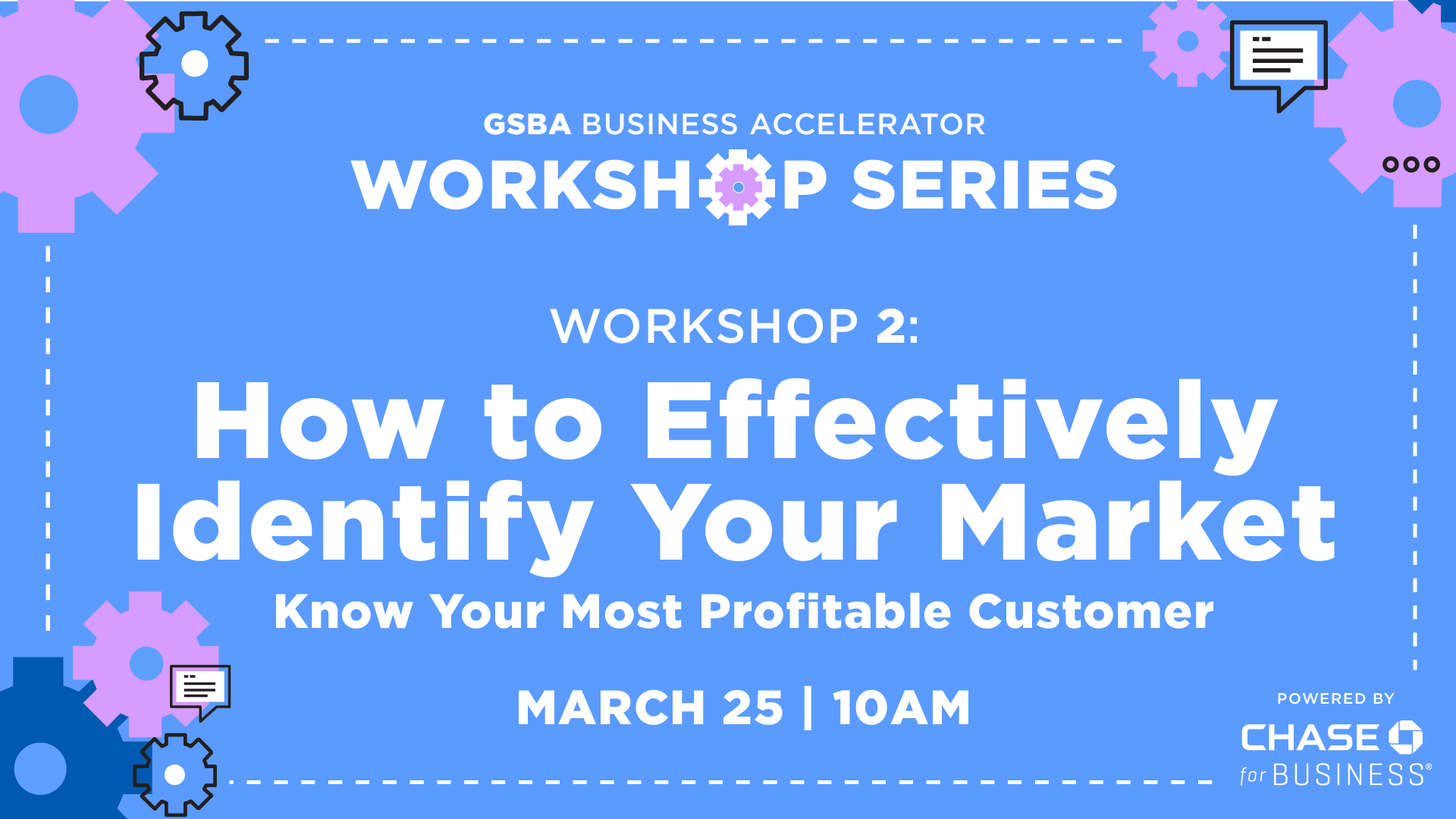 GSBA BUSINESS ACCELERATOR
WORKSHOP SERIES

WORKSHOP 2:

How to Effectively Identify Your Market

Know Your Most Profitable Customer

MARCH 25 | 10AM

POWERED BY
CHASE
for BUSINESS®